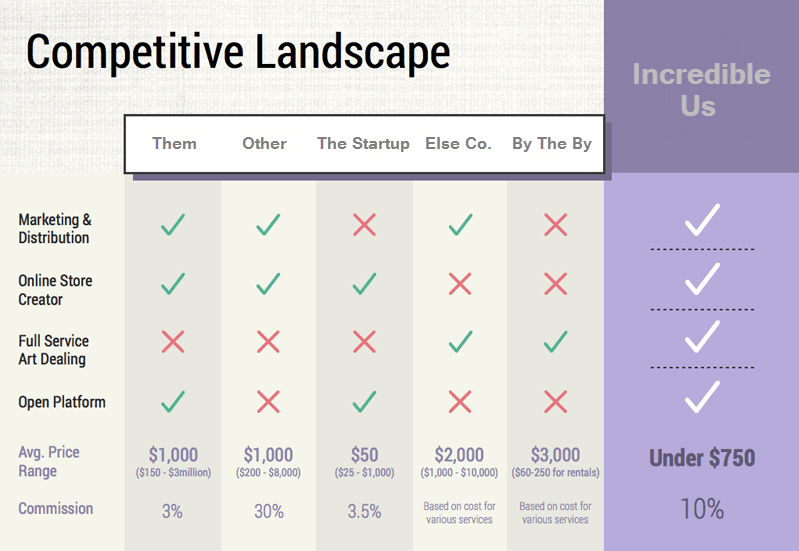 Competitive Landscape

| | Them | Other | The Startup | Else Co. | By The By | Incredible Us |
|---|---|---|---|---|---|---|
| Marketing & Distribution | ✓ | ✓ | ✗ | ✓ | ✗ | ✓ |
| Online Store Creator | ✓ | ✓ | ✓ | ✗ | ✗ | ✓ |
| Full Service Art Dealing | ✗ | ✗ | ✗ | ✓ | ✓ | ✓ |
| Open Platform | ✓ | ✗ | ✓ | ✗ | ✗ | ✓ |
| Avg. Price Range | \$1,000 (\$150 - \$3million) | \$1,000 (\$200 - \$8,000) | \$50 (\$25 - \$1,000) | \$2,000 (\$1,000 - \$10,000) | \$3,000 (\$60-250 for rentals) | Under \$750 |
| Commission | 3% | 30% | 3.5% | Based on cost for various services | Based on cost for various services | 10% |